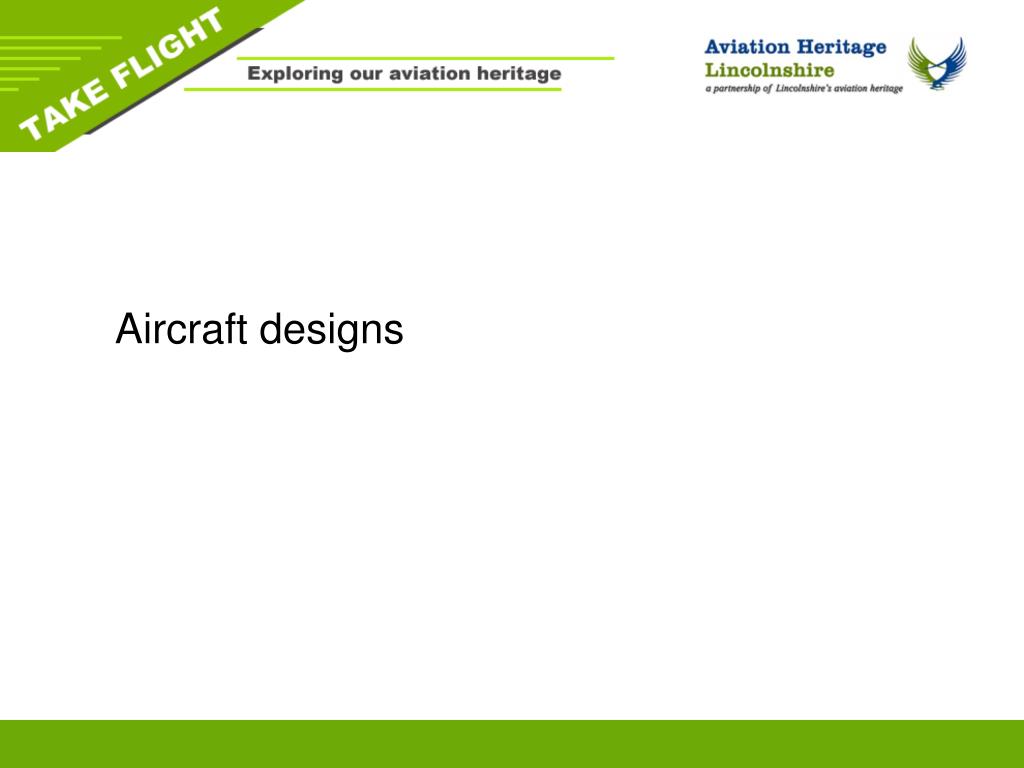 TAKE FLIGHT

Exploring our aviation heritage

Aviation Heritage Lincolnshire
a partnership of Lincolnshire's aviation heritage

Aircraft designs